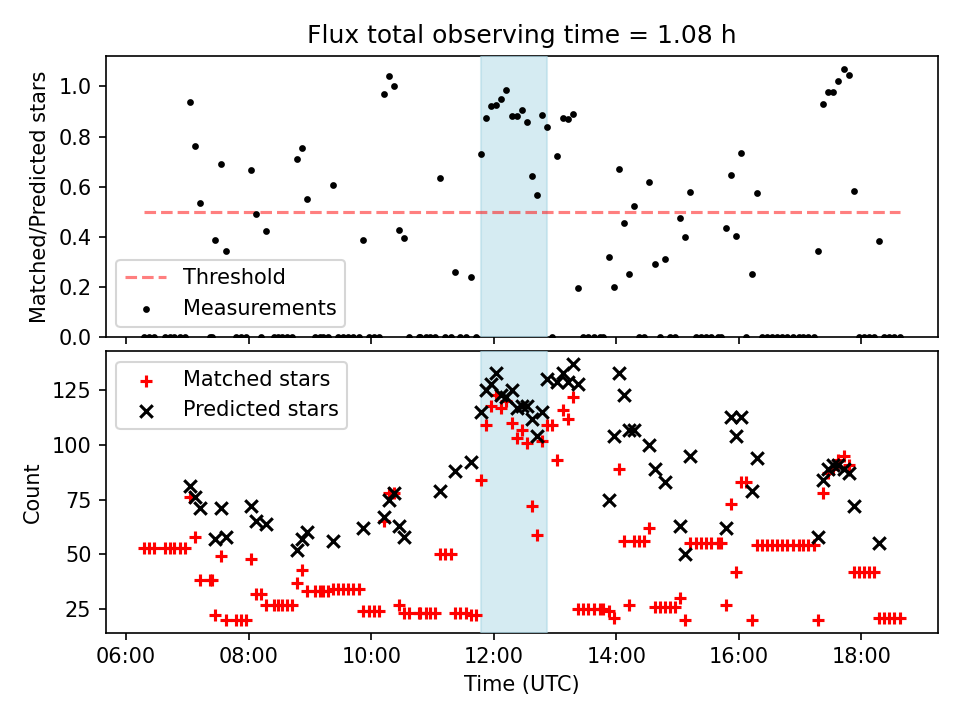 Flux total observing time = 1.08 h

Matched/Predicted stars

1.0
0.8
0.6
0.4
0.2
0.0

Threshold
Measurements

Count

125
100
75
50
25

Matched stars
Predicted stars

06:00 08:00 10:00 12:00 14:00 16:00 18:00

Time (UTC)